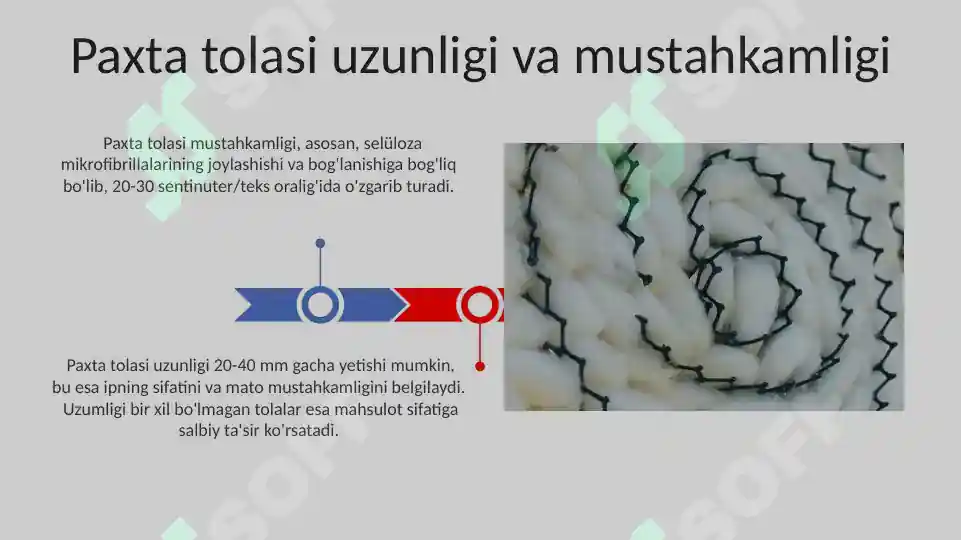 Paxta tolasi uzunligi va mustahkamligi

Paxta tolasi mustahkamligi, asosan, selüloza mikrofibrillalarining joylashishi va bog'lanishiga bog'liq bo'lib, 20-30 sentinuter/teks oralig'ida o'zgarib turadi.

Paxta tolasi uzunligi 20-40 mm gacha yetishi mumkin, bu esa ipning sifatini va mato mustahkamligini belgilaydi. Uzumligi bir xil bo'lmagan tolalar esa mahsulot sifatiga salbiy ta'sir ko'rsatadi.